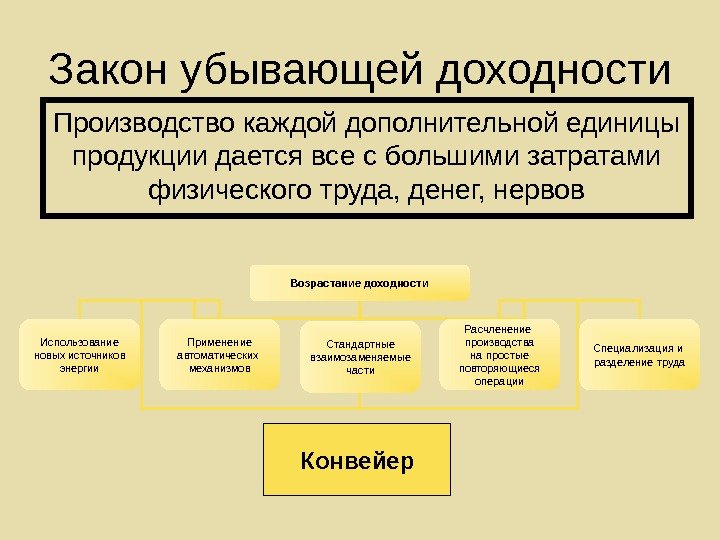 Закон убывающей доходности

Производство каждой дополнительной единицы продукции дается все с большими затратами физического труда, денег, нервов

Возрастание доходности

Использование новых источников энергии

Применение автоматических механизмов

Стандартные взаимозаменяемые части

Расчленение производства на простые повторяющиеся операции

Специализация и разделение труда

Конвейер